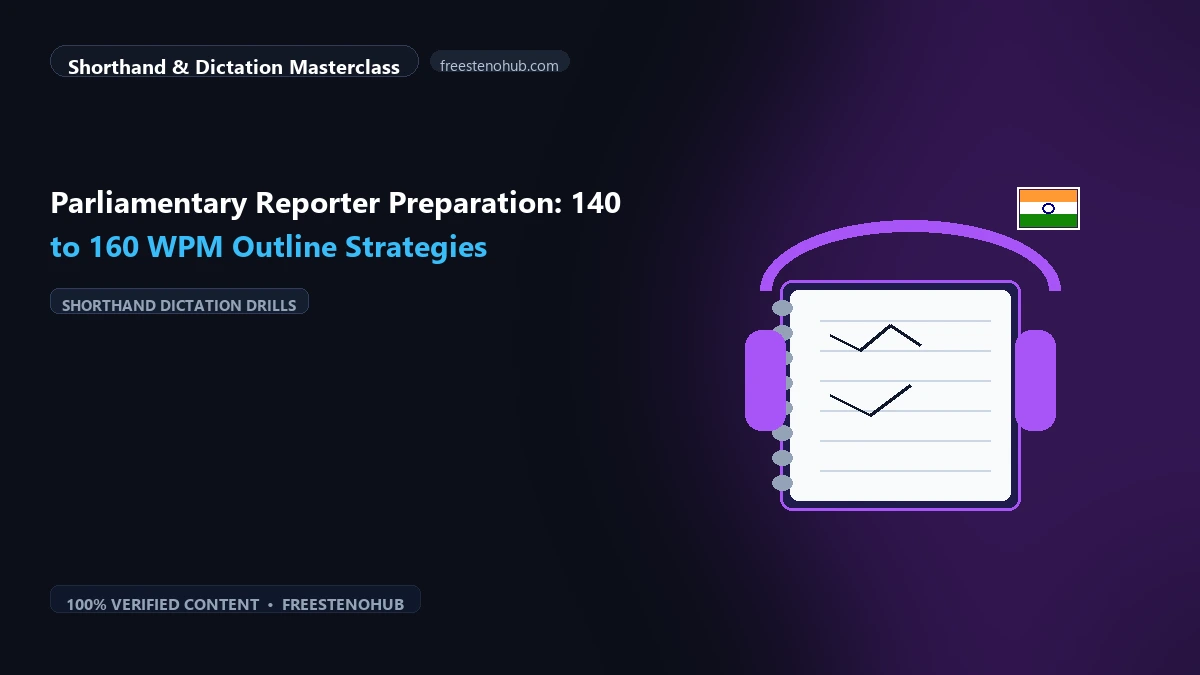 Shorthand & Dictation Masterclass

freestenohub.com

Parliamentary Reporter Preparation: 140 to 160 WPM Outline Strategies

SHORTHAND DICTATION DRILLS

100% VERIFIED CONTENT • FREESTENOHUB